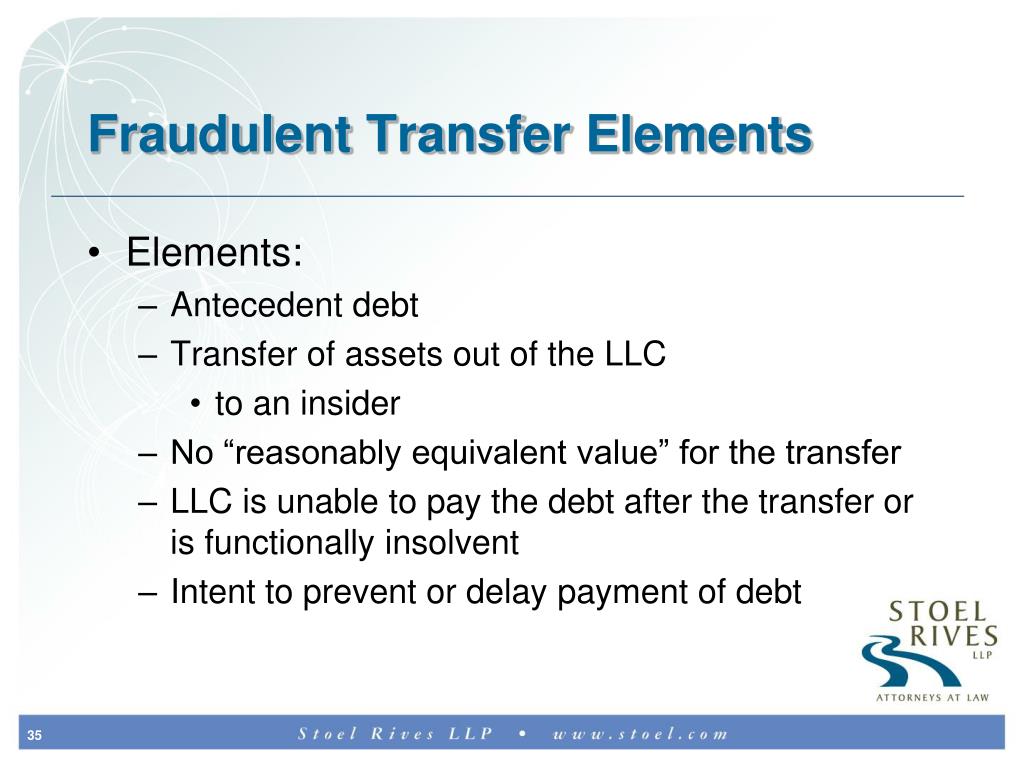 Fraudulent Transfer Elements

• Elements:
– Antecedent debt
– Transfer of assets out of the LLC
• to an insider
– No “reasonably equivalent value” for the transfer
– LLC is unable to pay the debt after the transfer or is functionally insolvent
– Intent to prevent or delay payment of debt

STOEL RIVES LLP
ATTORNEYS AT LAW

35 Stoel Rives LLP • www.stoel.com